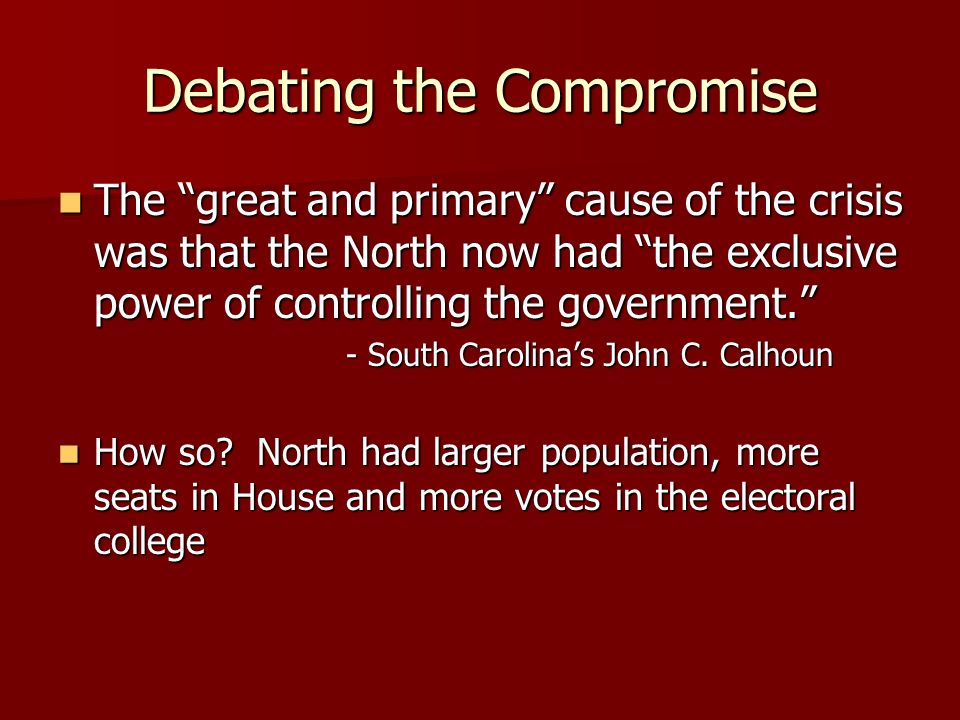 Debating the Compromise

The “great and primary” cause of the crisis was that the North now had “the exclusive power of controlling the government.”
- South Carolina’s John C. Calhoun

How so? North had larger population, more seats in House and more votes in the electoral college